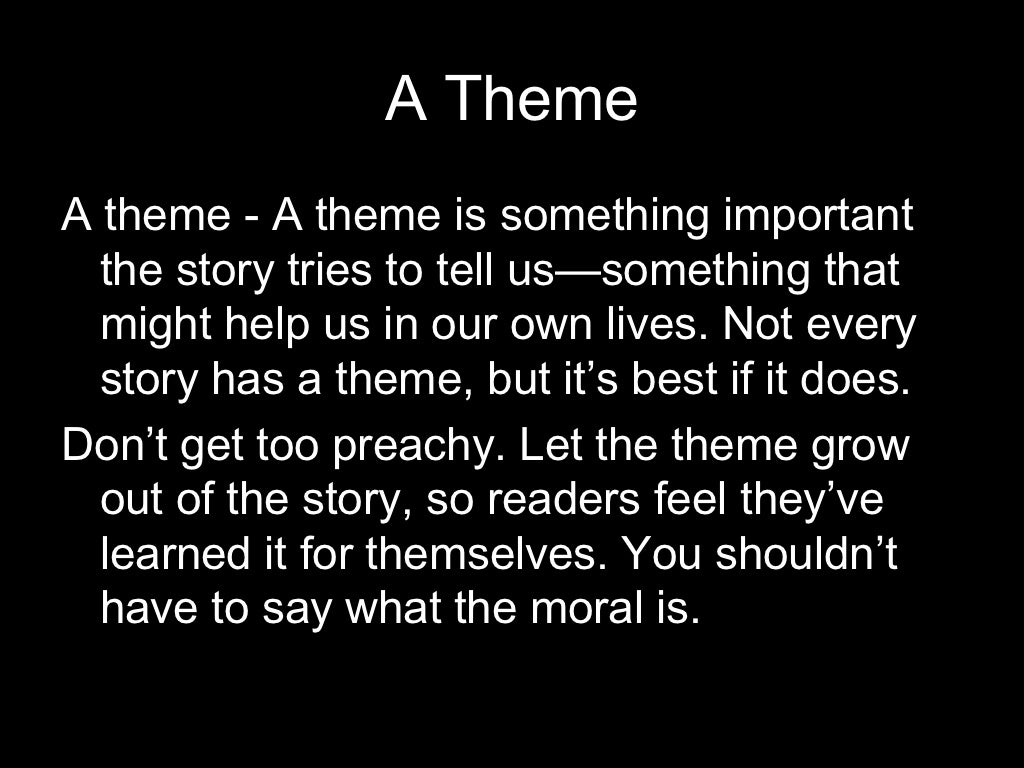 A Theme

A theme - A theme is something important the story tries to tell us—something that might help us in our own lives. Not every story has a theme, but it’s best if it does.

Don’t get too preachy. Let the theme grow out of the story, so readers feel they’ve learned it for themselves. You shouldn’t have to say what the moral is.